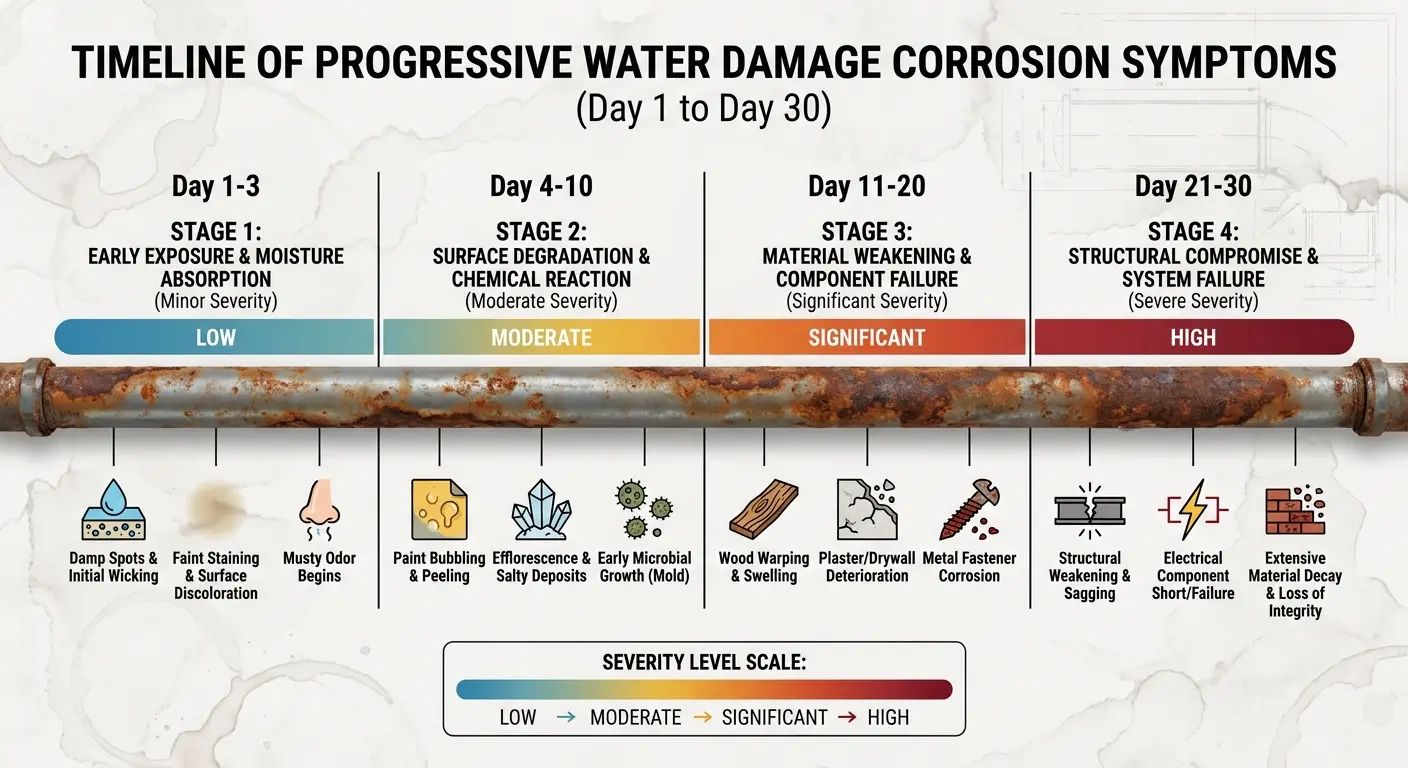 TIMELINE OF PROGRESSIVE WATER DAMAGE CORROSION SYMPTOMS
(Day 1 to Day 30)

Day 1-3
STAGE 1:
EARLY EXPOSURE & MOISTURE ABSORPTION
(Minor Severity)
LOW

Damp Spots & Initial Wicking
Faint Staining & Surface Discoloration
Musty Odor Begins

Day 4-10
STAGE 2:
SURFACE DEGRADATION & CHEMICAL REACTION
(Moderate Severity)
MODERATE

Paint Bubbling & Peeling
Efflorescence & Salty Deposits
Early Microbial Growth (Mold)

Day 11-20
STAGE 3:
MATERIAL WEAKENING & COMPONENT FAILURE
(Significant Severity)
SIGNIFICANT

Wood Warping & Swelling
Plaster/Drywall Deterioration
Metal Fastener Corrosion

Day 21-30
STAGE 4:
STRUCTURAL COMPROMISE & SYSTEM FAILURE
(Severe Severity)
HIGH

Structural Weakening & Sagging
Electrical Component Short/Failure
Extensive Material Decay & Loss of Integrity

SEVERITY LEVEL SCALE:
LOW → MODERATE → SIGNIFICANT → HIGH